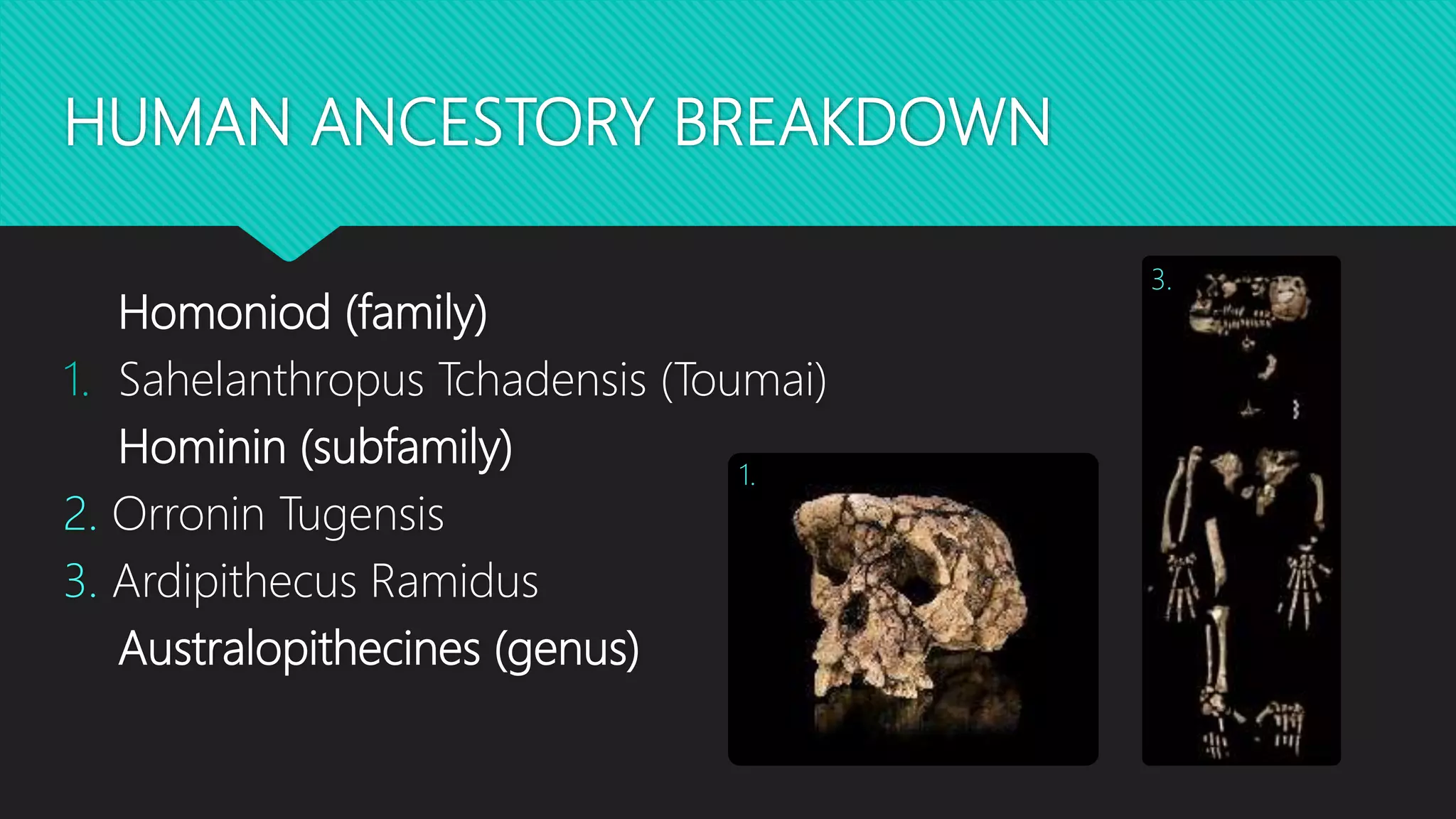 HUMAN ANCESTORY BREAKDOWN

Homoniod (family)

1. Sahelanthropus Tchadensis (Toumai)

Hominin (subfamily)

2. Orronin Tugensis

3. Ardipithecus Ramidus

Australopithecines (genus)

1.

3.